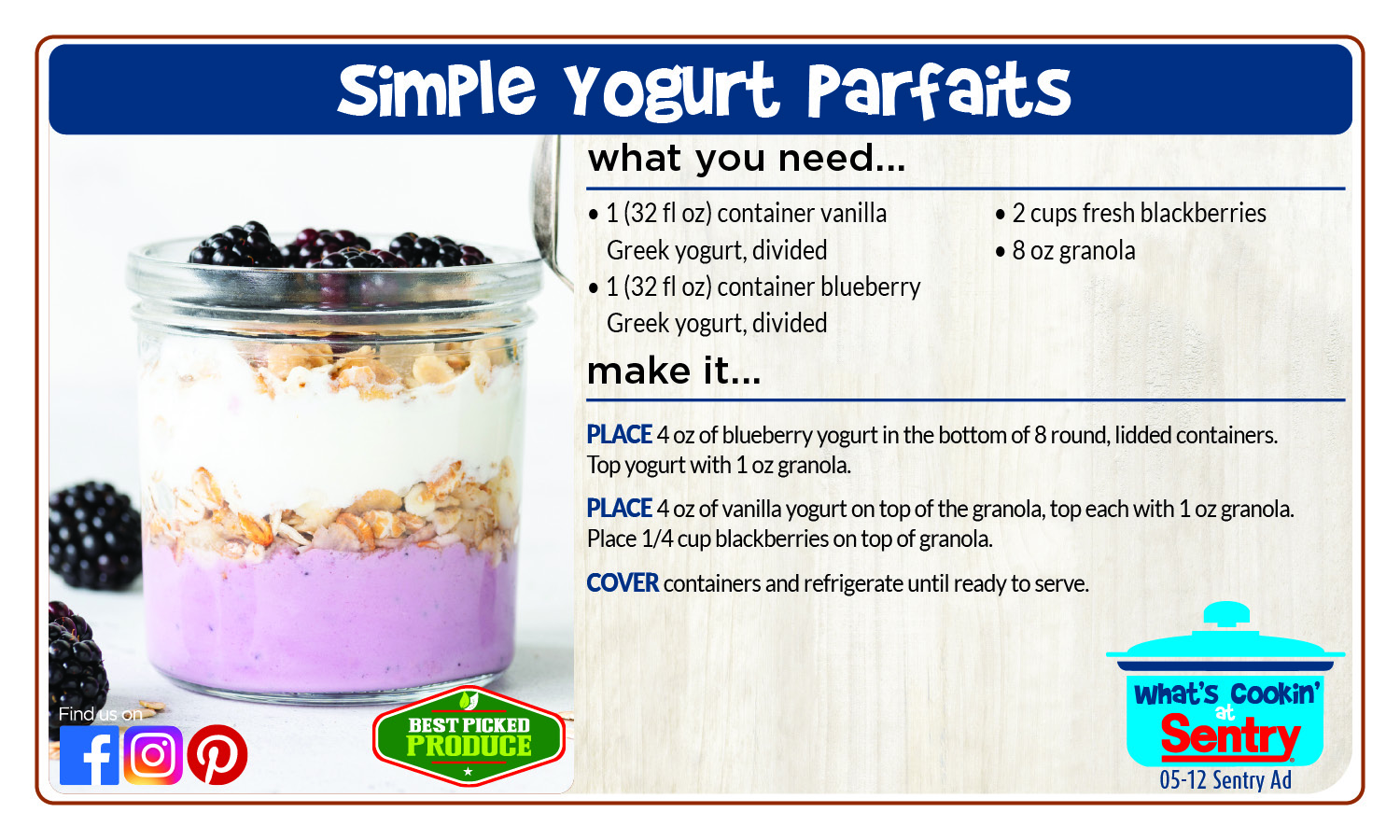 Simple Yogurt Parfaits

what you need...

• 1 (32 fl oz) container vanilla Greek yogurt, divided
• 1 (32 fl oz) container blueberry Greek yogurt, divided
• 2 cups fresh blackberries
• 8 oz granola

make it...

PLACE 4 oz of blueberry yogurt in the bottom of 8 round, lidded containers. Top yogurt with 1 oz granola.

PLACE 4 oz of vanilla yogurt on top of the granola, top each with 1 oz granola. Place 1/4 cup blackberries on top of granola.

COVER containers and refrigerate until ready to serve.

Find us on

BEST PICKED PRODUCE

What's Cookin' at Sentry

05-12 Sentry Ad